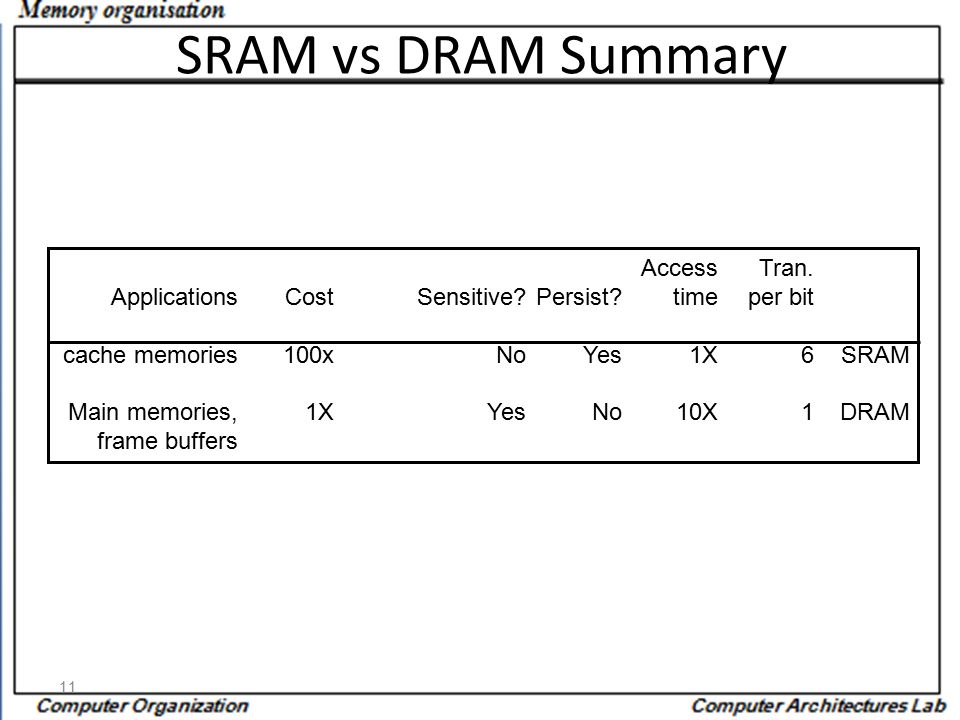 Memory organisation

SRAM vs DRAM Summary

| Applications | Cost | Sensitive? | Persist? | Access time | Tran. per bit | |
|---|---|---|---|---|---|---|
| cache memories | 100x | No | Yes | 1X | 6 | SRAM |
| Main memories, frame buffers | 1X | Yes | No | 10X | 1 | DRAM |

11

Computer Organization

Computer Architectures Lab